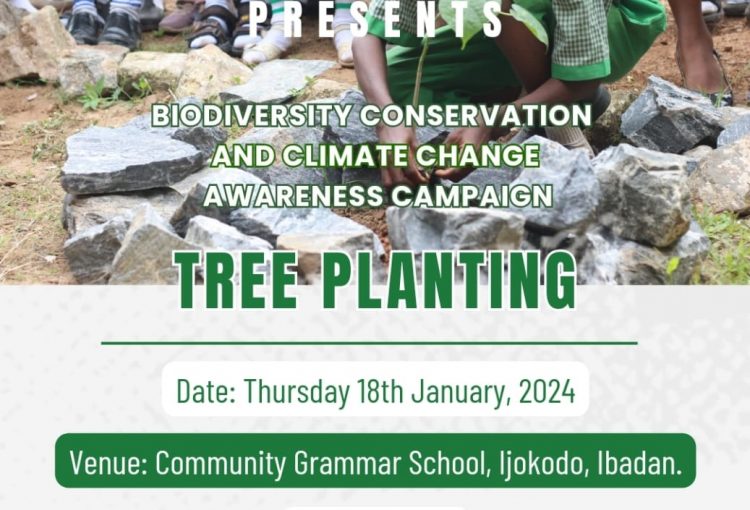 PRESENTS

BIODIVERSITY CONSERVATION AND CLIMATE CHANGE AWARENESS CAMPAIGN

TREE PLANTING

Date: Thursday 18th January, 2024

Venue: Community Grammar School, Ijokodo, Ibadan.